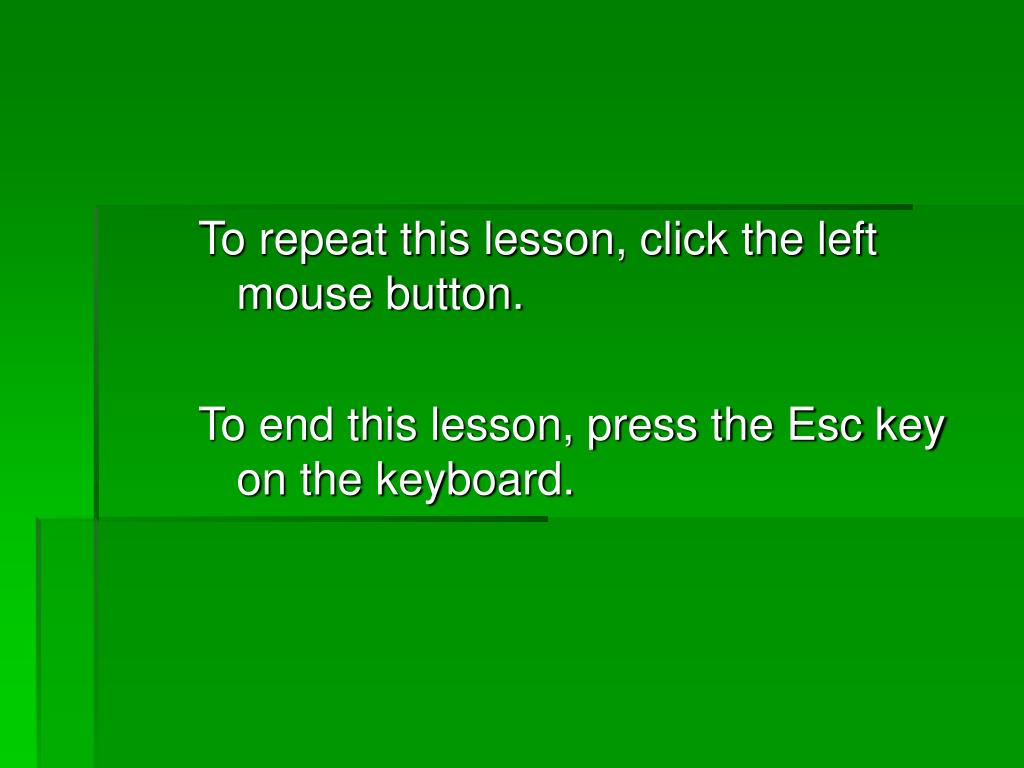 To repeat this lesson, click the left mouse button.

To end this lesson, press the Esc key on the keyboard.